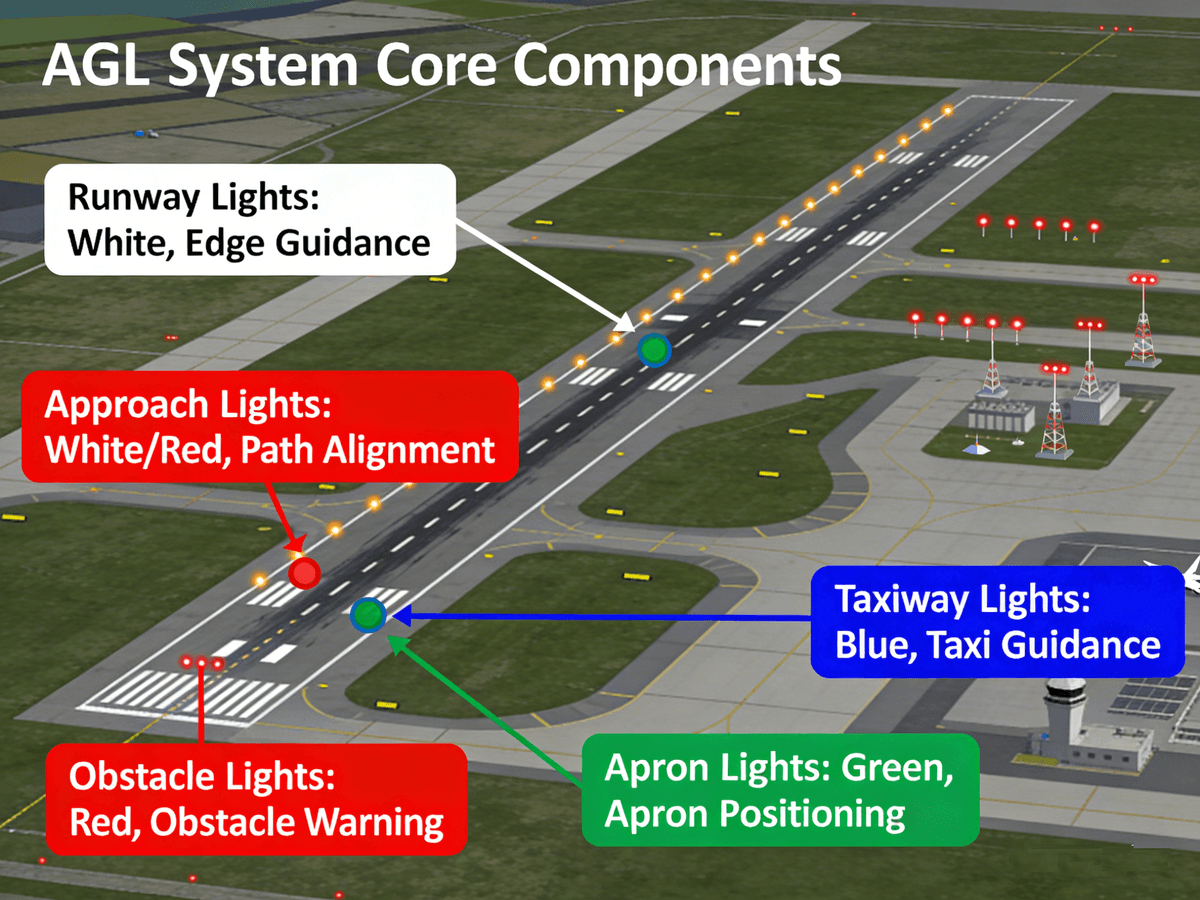 AGL System Core Components

Runway Lights: White, Edge Guidance

Approach Lights: White/Red, Path Alignment

Taxiway Lights: Blue, Taxi Guidance

Obstacle Lights: Red, Obstacle Warning

Apron Lights: Green, Apron Positioning